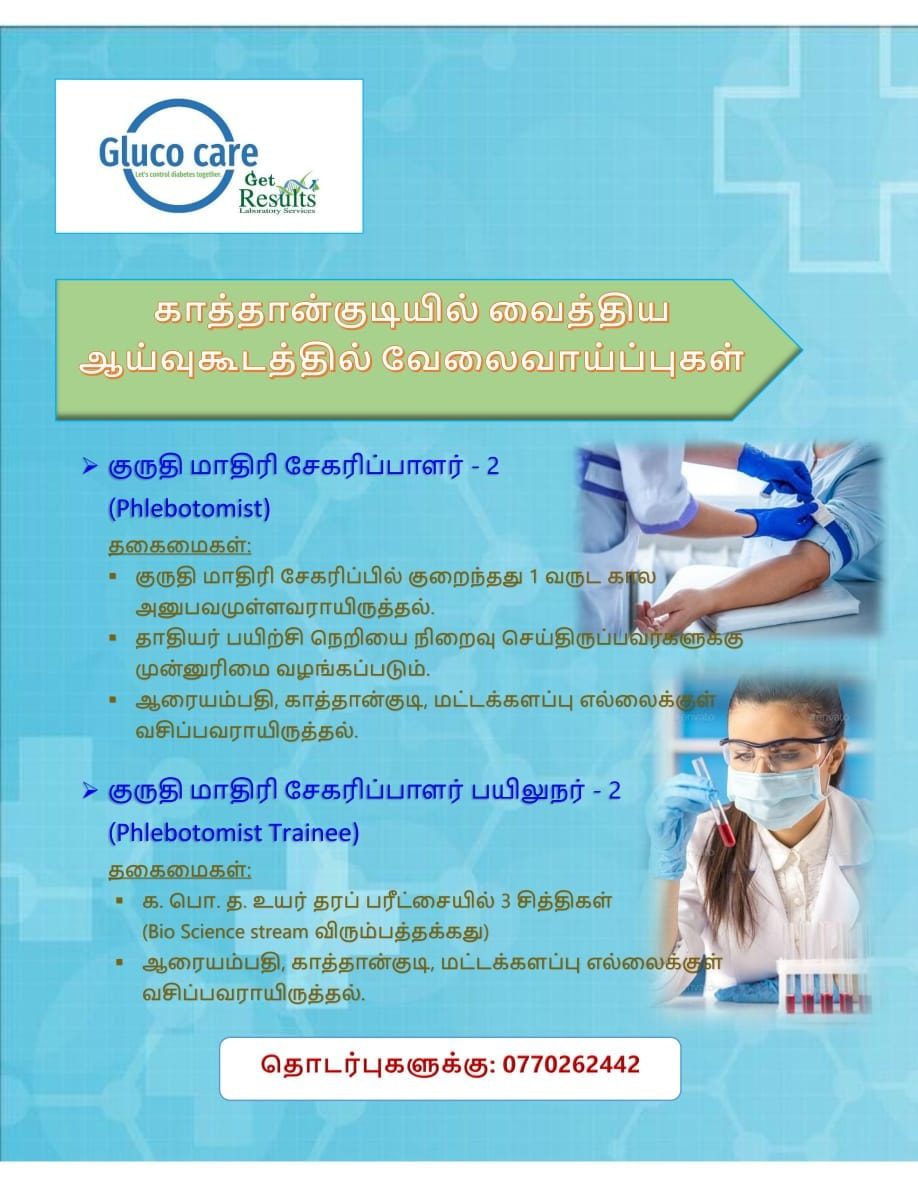 Gluco care
Let's control diabetes together.
Get Results
Laboratory Services

காத்தான்குடியில் வைத்திய ஆய்வுகூடத்தில் வேலைவாய்ப்புகள்

➢ குருதி மாதிரி சேகரிப்பாளர் - 2
(Phlebotomist)
தகைமைகள்:
▪ குருதி மாதிரி சேகரிப்பில் குறைந்தது 1 வருட கால அனுபவமுள்ளவராயிருத்தல்.
▪ தாதியர் பயிற்சி நெறியை நிறைவு செய்திருப்பவர்களுக்கு முன்னுரிமை வழங்கப்படும்.
▪ ஆரையம்பதி, காத்தான்குடி, மட்டக்களப்பு எல்லைக்குள் வசிப்பவராயிருத்தல்.

➢ குருதி மாதிரி சேகரிப்பாளர் பயிலுநர் - 2
(Phlebotomist Trainee)
தகைமைகள்:
▪ க. பொ. த. உயர் தரப் பரீட்சையில் 3 சித்திகள் (Bio Science stream விரும்பத்தக்கது)
▪ ஆரையம்பதி, காத்தான்குடி, மட்டக்களப்பு எல்லைக்குள் வசிப்பவராயிருத்தல்.

தொடர்புகளுக்கு: 0770262442